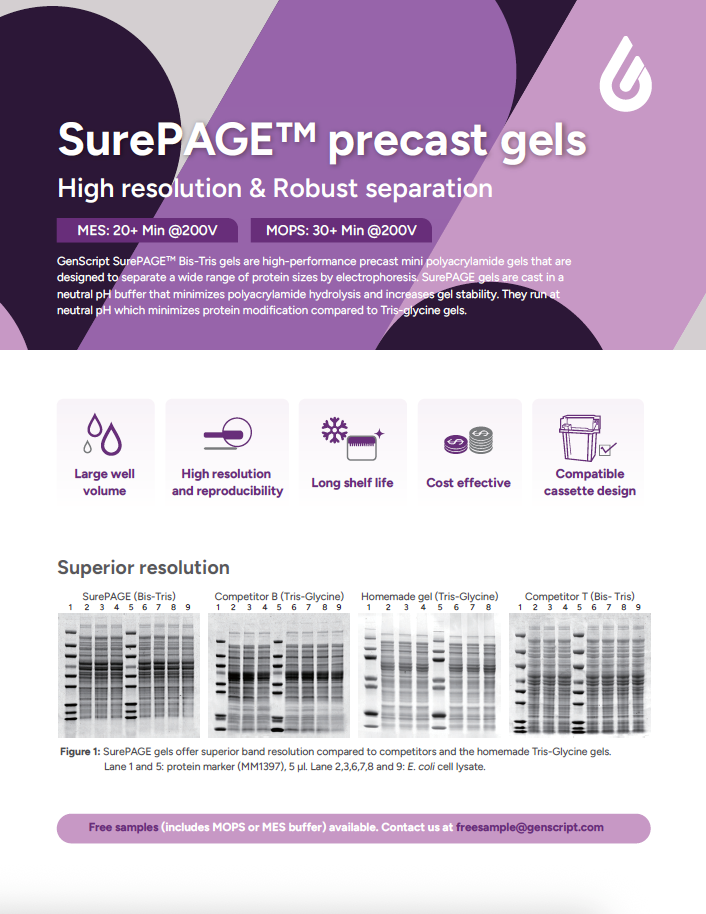 SurePAGE™ precast gels

High resolution & Robust separation

MES: 20+ Min @200V

MOPS: 30+ Min @200V

GenScript SurePAGE™ Bis-Tris gels are high-performance precast mini polyacrylamide gels that are designed to separate a wide range of protein sizes by electrophoresis. SurePAGE gels are cast in a neutral pH buffer that minimizes polyacrylamide hydrolysis and increases gel stability. They run at neutral pH which minimizes protein modification compared to Tris-glycine gels.

Large well volume

High resolution and reproducibility

Long shelf life

Cost effective

Compatible cassette design

Superior resolution

SurePAGE (Bis-Tris)
1 2 3 4 5 6 7 8 9

Competitor B (Tris-Glycine)
1 2 3 4 5 6 7 8 9

Homemade gel (Tris-Glycine)
1 2 3 4 5 6 7 8

Competitor T (Bis- Tris)
1 2 3 4 5 6 7 8 9

Figure 1: SurePAGE gels offer superior band resolution compared to competitors and the homemade Tris-Glycine gels. Lane 1 and 5: protein marker (MM1397), 5 µl. Lane 2,3,6,7,8 and 9: E. coli cell lysate.

Free samples (includes MOPS or MES buffer) available. Contact us at freesample@genscript.com